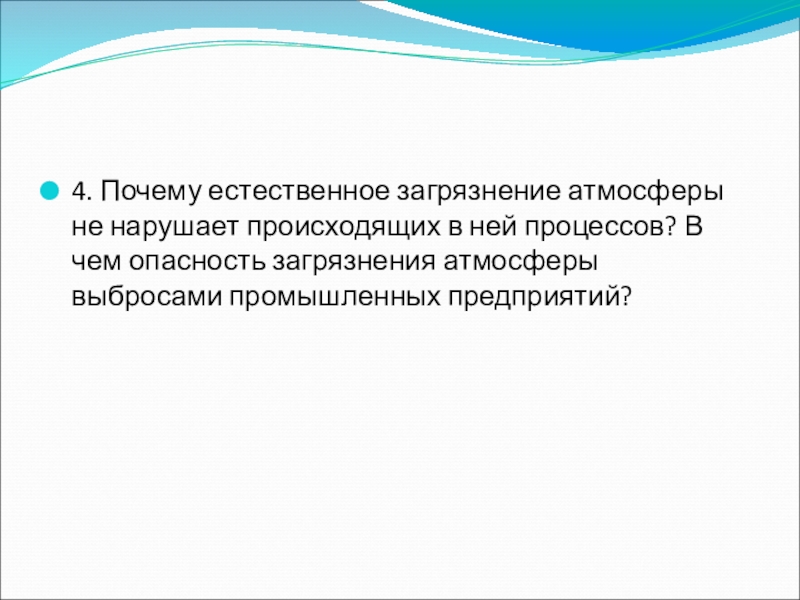 4. Почему естественное загрязнение атмосферы не нарушает происходящих в ней процессов? В чем опасность загрязнения атмосферы выбросами промышленных предприятий?